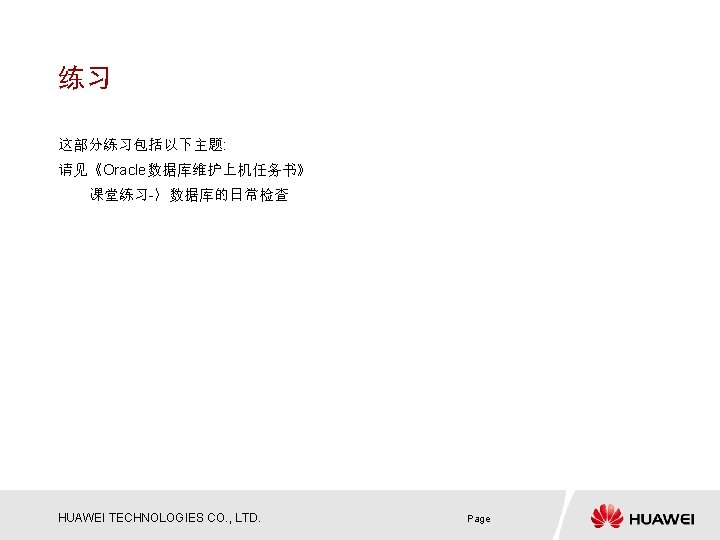 练习

这部分练习包括以下主题:

请见《Oracle数据库维护上机任务书》

课堂练习-〉数据库的日常检查

HUAWEI TECHNOLOGIES CO., LTD.

Page

HUAWEI